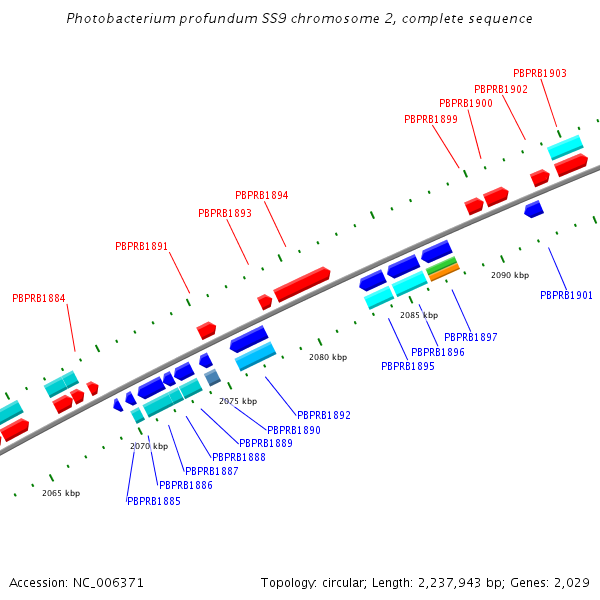 Photobacterium profundum SS9 chromosome 2, complete sequence

PBPRB1903
PBPRB1902
PBPRB1900
PBPRB1899
PBPRB1894
PBPRB1893
PBPRB1891
PBPRB1884

2090 kbp
PBPRB1901
2085 kbp
PBPRB1897
PBPRB1896
PBPRB1895
2080 kbp
2075 kbp
PBPRB1892
PBPRB1890
PBPRB1889
PBPRB1888
PBPRB1887
PBPRB1886
PBPRB1885
2070 kbp
2065 kbp

Accession: NC_006371

Topology: circular; Length: 2,237,943 bp; Genes: 2,029